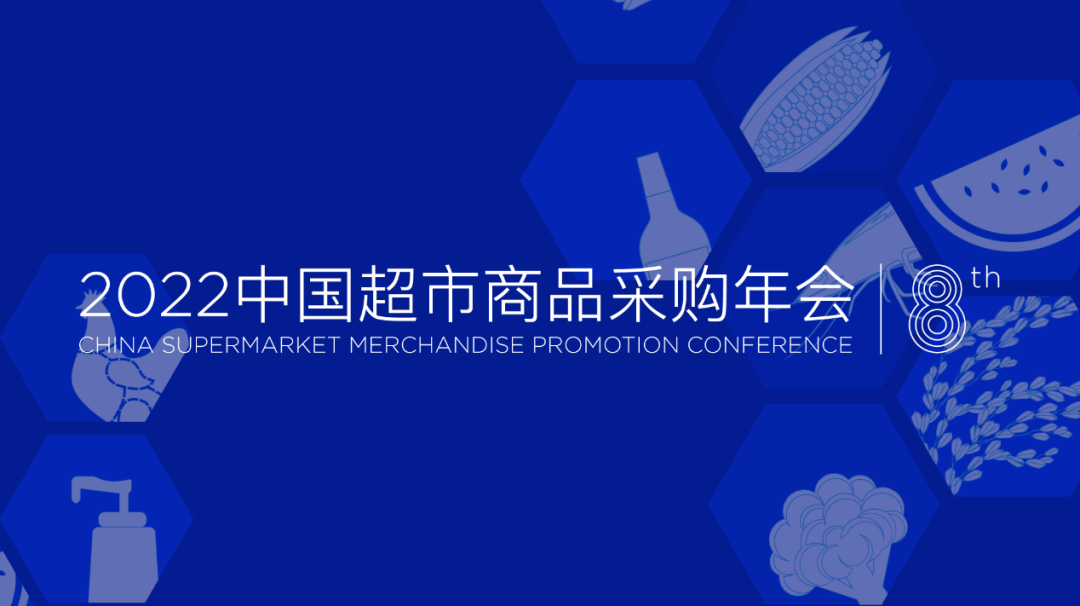 2022中国超市商品采购年会
CHINA SUPERMARKET MERCHANDISE PROMOTION CONFERENCE

8th